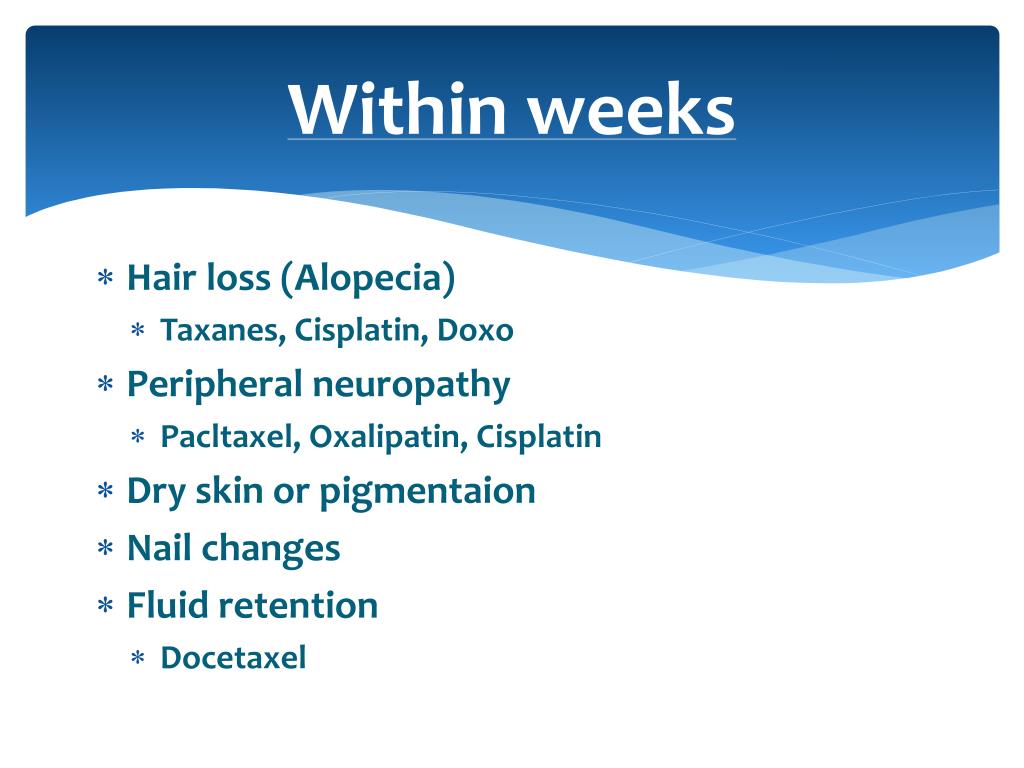 Within weeks

* Hair loss (Alopecia)
  * Taxanes, Cisplatin, Doxo
* Peripheral neuropathy
  * Pacltaxel, Oxalipatin, Cisplatin
* Dry skin or pigmentaion
* Nail changes
* Fluid retention
  * Docetaxel